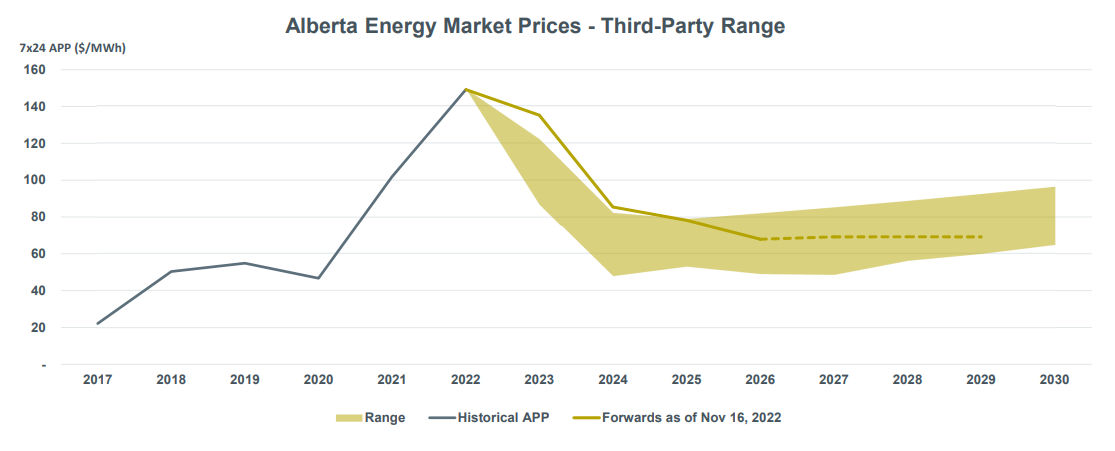 Alberta Energy Market Prices - Third-Party Range

7x24 APP ($/MWh)

160
140
120
100
80
60
40
20
-

2017 2018 2019 2020 2021 2022 2023 2024 2025 2026 2027 2028 2029 2030

Range Historical APP Forwards as of Nov 16, 2022